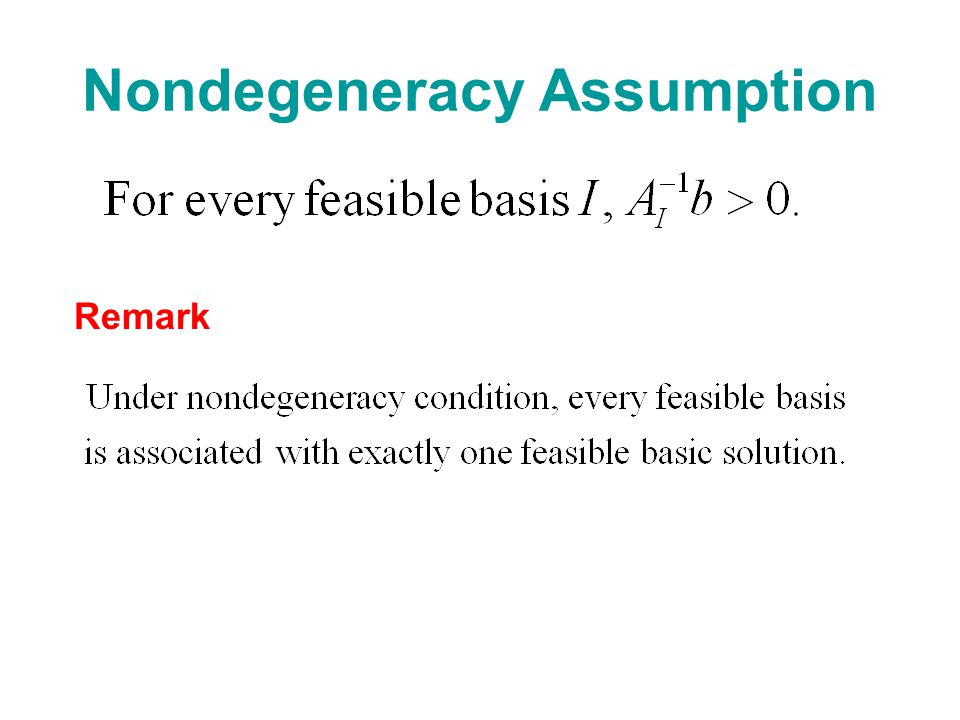 Nondegeneracy Assumption

For every feasible basis $I$, $A_I^{-1}b > 0$.

Remark

Under nondegeneracy condition, every feasible basis is associated with exactly one feasible basic solution.